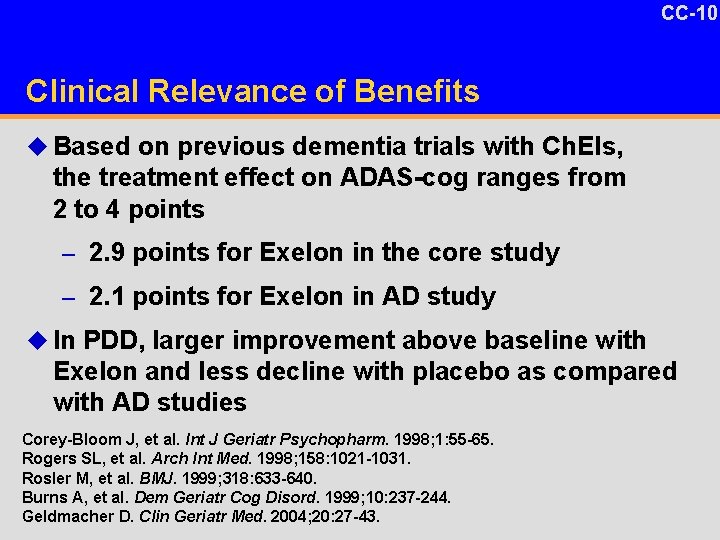 CC-10

Clinical Relevance of Benefits

◆ Based on previous dementia trials with ChEIs, the treatment effect on ADAS-cog ranges from 2 to 4 points

– 2.9 points for Exelon in the core study

– 2.1 points for Exelon in AD study

◆ In PDD, larger improvement above baseline with Exelon and less decline with placebo as compared with AD studies

Corey-Bloom J, et al. Int J Geriatr Psychopharm. 1998;1:55-65.
Rogers SL, et al. Arch Int Med. 1998;158:1021-1031.
Rosler M, et al. BMJ. 1999;318:633-640.
Burns A, et al. Dem Geriatr Cog Disord. 1999;10:237-244.
Geldmacher D. Clin Geriatr Med. 2004;20:27-43.